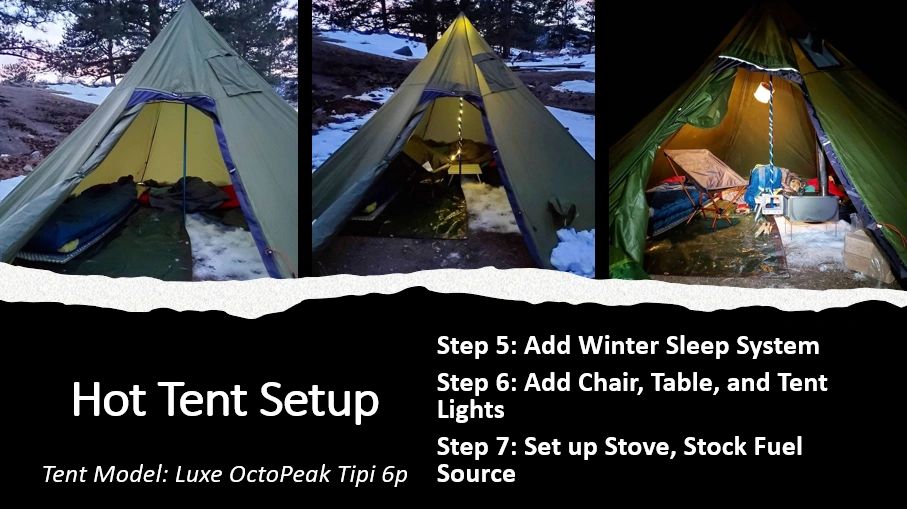 Hot Tent Setup

Tent Model: Luxe OctoPeak Tipi 6p

Step 5: Add Winter Sleep System

Step 6: Add Chair, Table, and Tent Lights

Step 7: Set up Stove, Stock Fuel Source